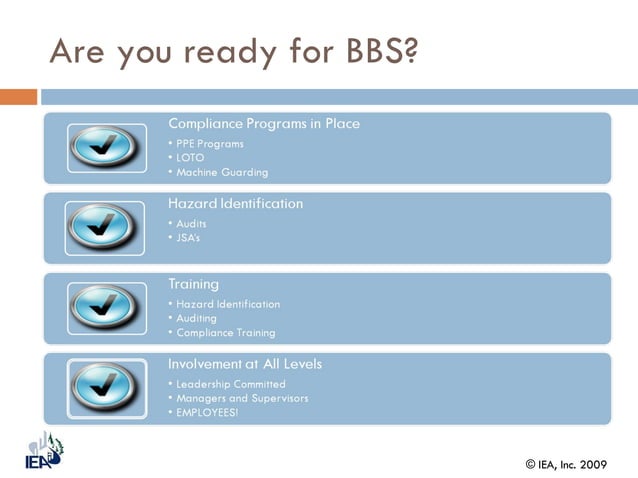 Are you ready for BBS?

Compliance Programs in Place
• PPE Programs
• LOTO
• Machine Guarding

Hazard Identification
• Audits
• JSA's

Training
• Hazard Identification
• Auditing
• Compliance Training

Involvement at All Levels
• Leadership Committed
• Managers and Supervisors
• EMPLOYEES!

IEA

© IEA, Inc. 2009